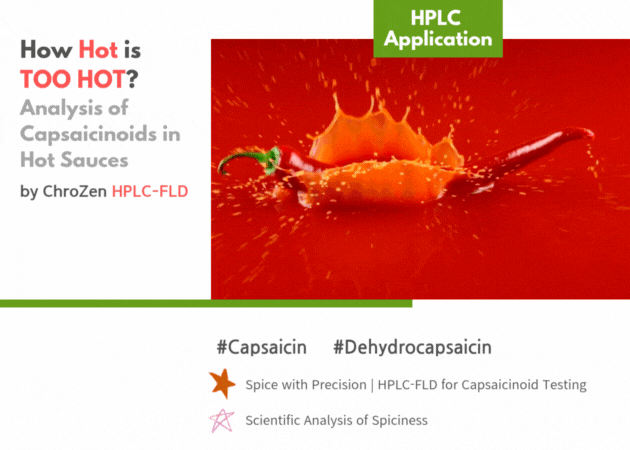 HPLC Application

How Hot is TOO HOT?
Analysis of Capsaicinoids in Hot Sauces
by ChroZen HPLC-FLD

#Capsaicin #Dehydrocapsaicin

Spice with Precision | HPLC-FLD for Capsaicinoid Testing

Scientific Analysis of Spiciness